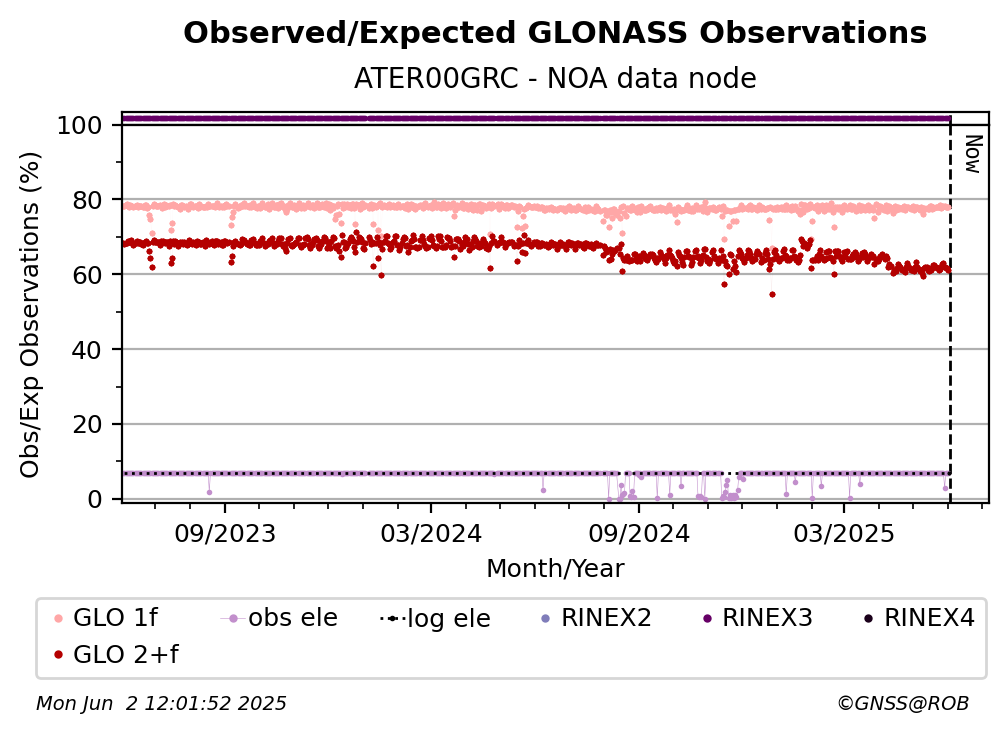 Observed/Expected GLONASS Observations
ATER00GRC - NOA data node

Obs/Exp Observations (%)
100
80
60
40
20
0

Now

09/2023
03/2024
09/2024
03/2025
Month/Year

GLO 1f
obs ele
log ele
RINEX2
RINEX3
RINEX4
GLO 2+f

Mon Jun 2 12:01:52 2025
©GNSS@ROB